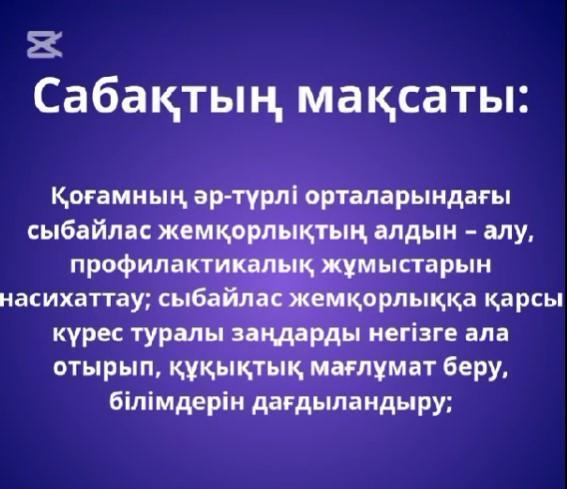 Сабақтың мақсаты:

Қоғамның әр-түрлі орталарындағы сыбайлас жемқорлықтың алдын – алу, профилактикалық жұмыстарын насихаттау; сыбайлас жемқорлыққа қарсы күрес туралы заңдарды негізге ала отырып, құқықтық мағлұмат беру, білімдерін дағдыландыру;